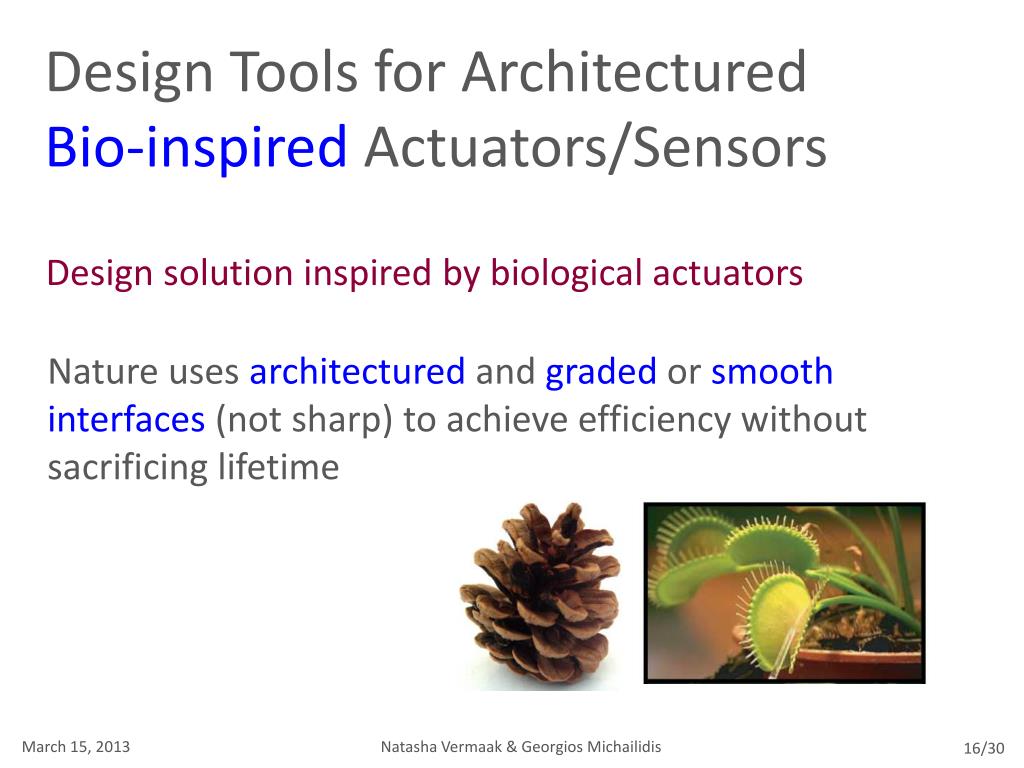 Design Tools for Architectured Bio-inspired Actuators/Sensors

Design solution inspired by biological actuators

Nature uses architectured and graded or smooth interfaces (not sharp) to achieve efficiency without sacrificing lifetime

March 15, 2013

Natasha Vermaak & Georgios Michailidis

16/30